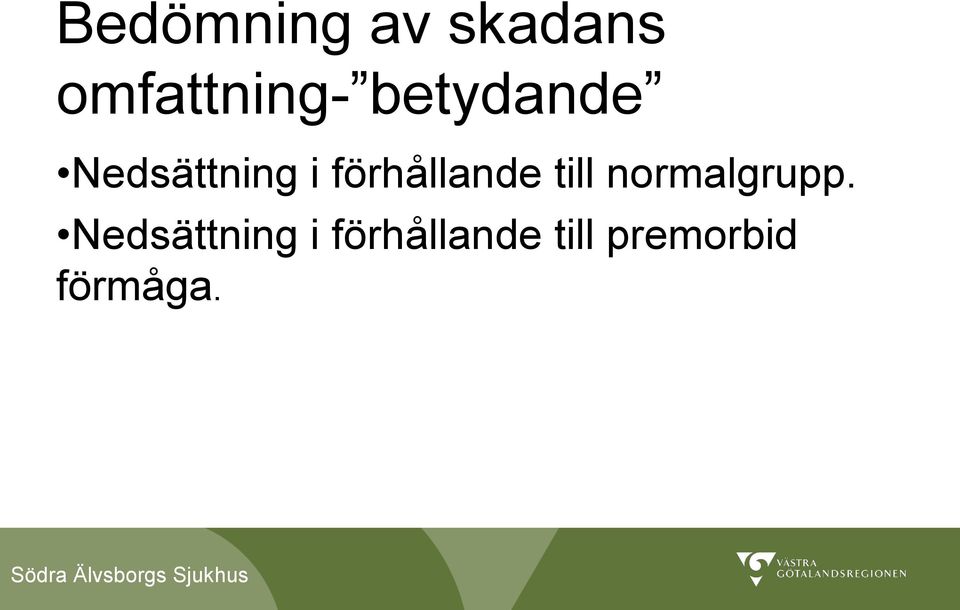 Bedömning av skadans omfattning-”betydande”

•Nedsättning i förhållande till normalgrupp.

•Nedsättning i förhållande till premorbid förmåga.

Södra Älvsborgs Sjukhus

VÄSTRA GÖTALANDSREGIONEN